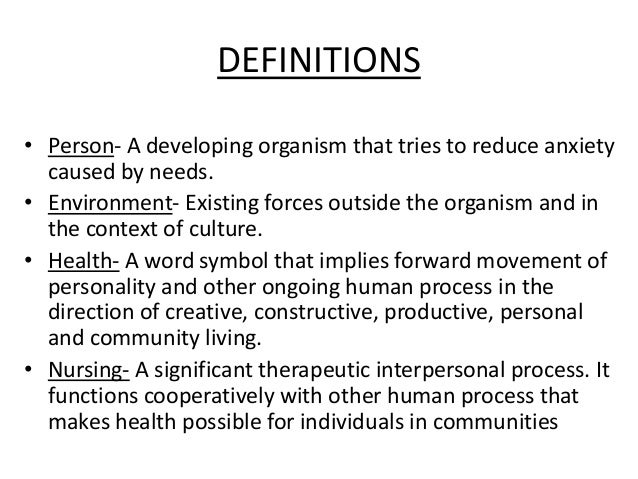 DEFINITIONS

• Person- A developing organism that tries to reduce anxiety caused by needs.
• Environment- Existing forces outside the organism and in the context of culture.
• Health- A word symbol that implies forward movement of personality and other ongoing human process in the direction of creative, constructive, productive, personal and community living.
• Nursing- A significant therapeutic interpersonal process. It functions cooperatively with other human process that makes health possible for individuals in communities